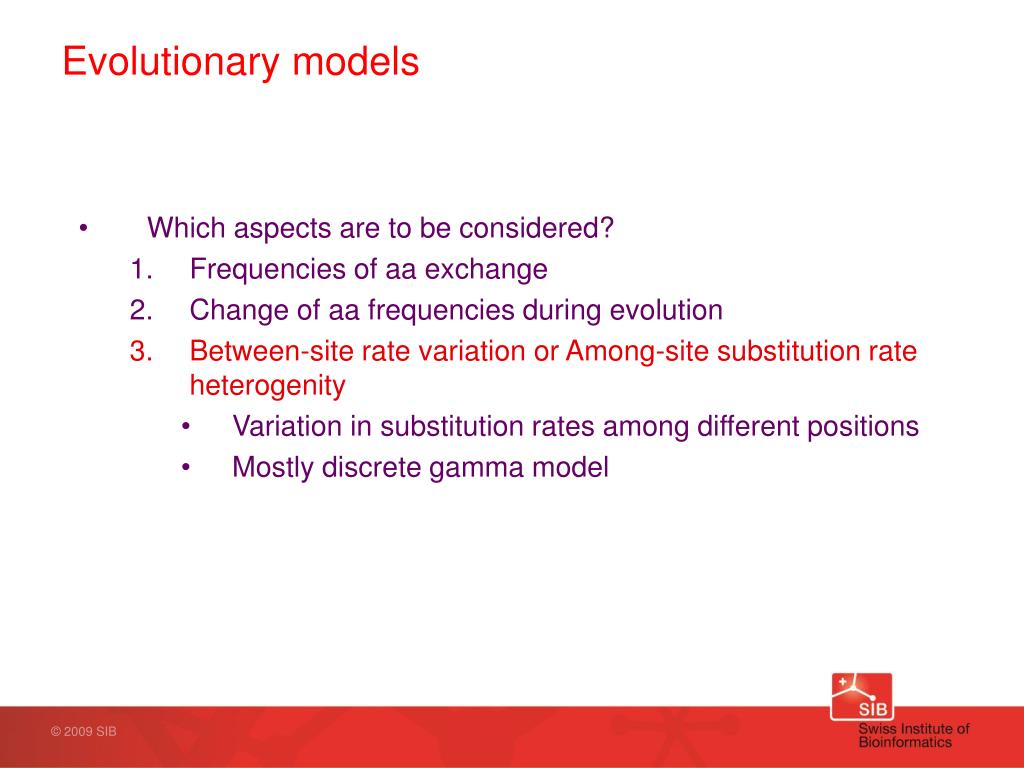 Evolutionary models

• Which aspects are to be considered?
1. Frequencies of aa exchange
2. Change of aa frequencies during evolution
3. Between-site rate variation or Among-site substitution rate heterogenity
• Variation in substitution rates among different positions
• Mostly discrete gamma model

© 2009 SIB

SIB
Swiss Institute of Bioinformatics